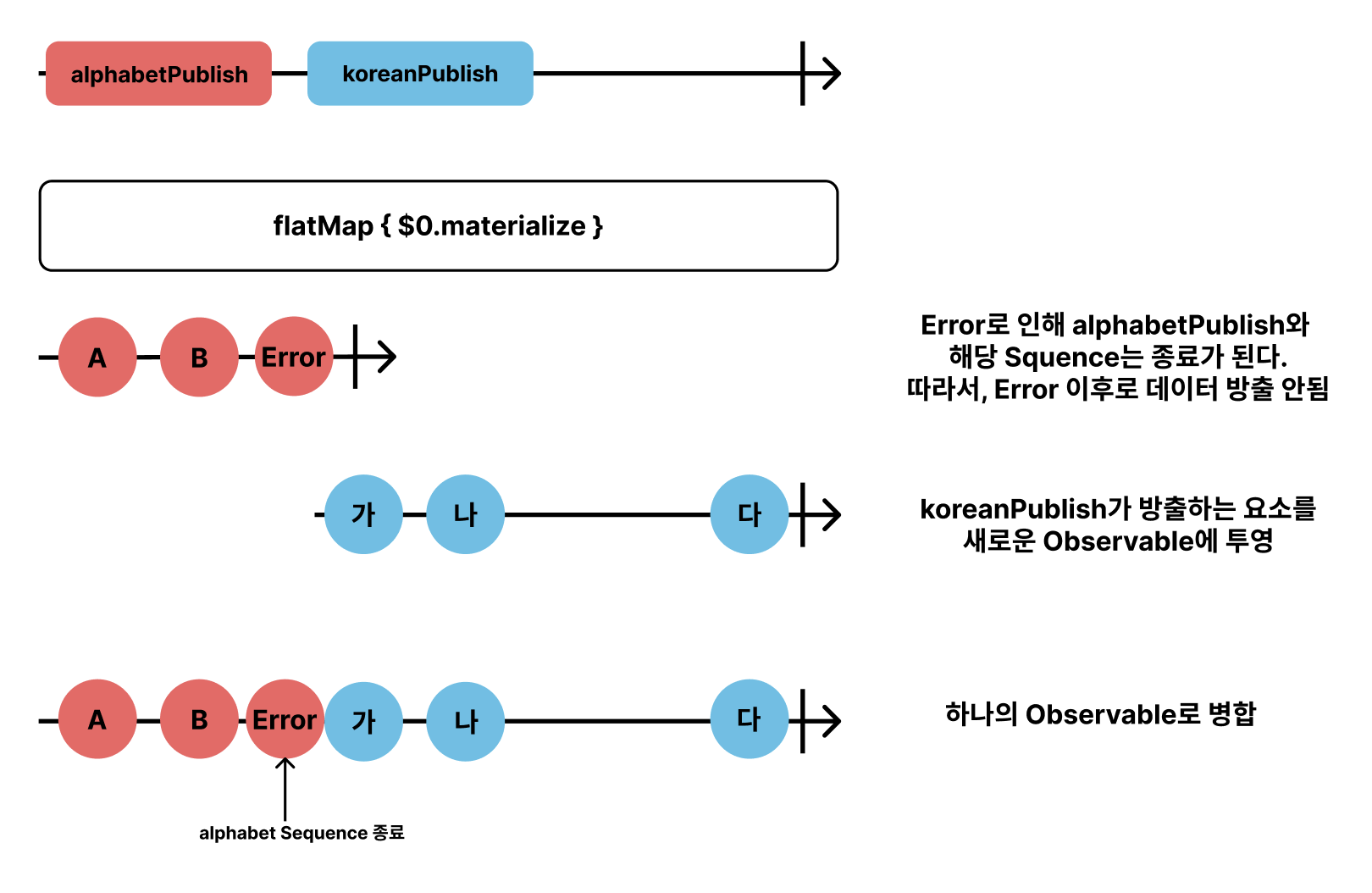 alphabetPublish

koreanPublish

flatMap { $0.materialize }

A

B

Error

Error로 인해 alphabetPublish와 해당 Squence는 종료가 된다. 따라서, Error 이후로 데이터 방출 안됨

가

나

다

koreanPublish가 방출하는 요소를 새로운 Observable에 투영

A

B

Error

가

나

다

하나의 Observable로 병합

alphabet Sequence 종료